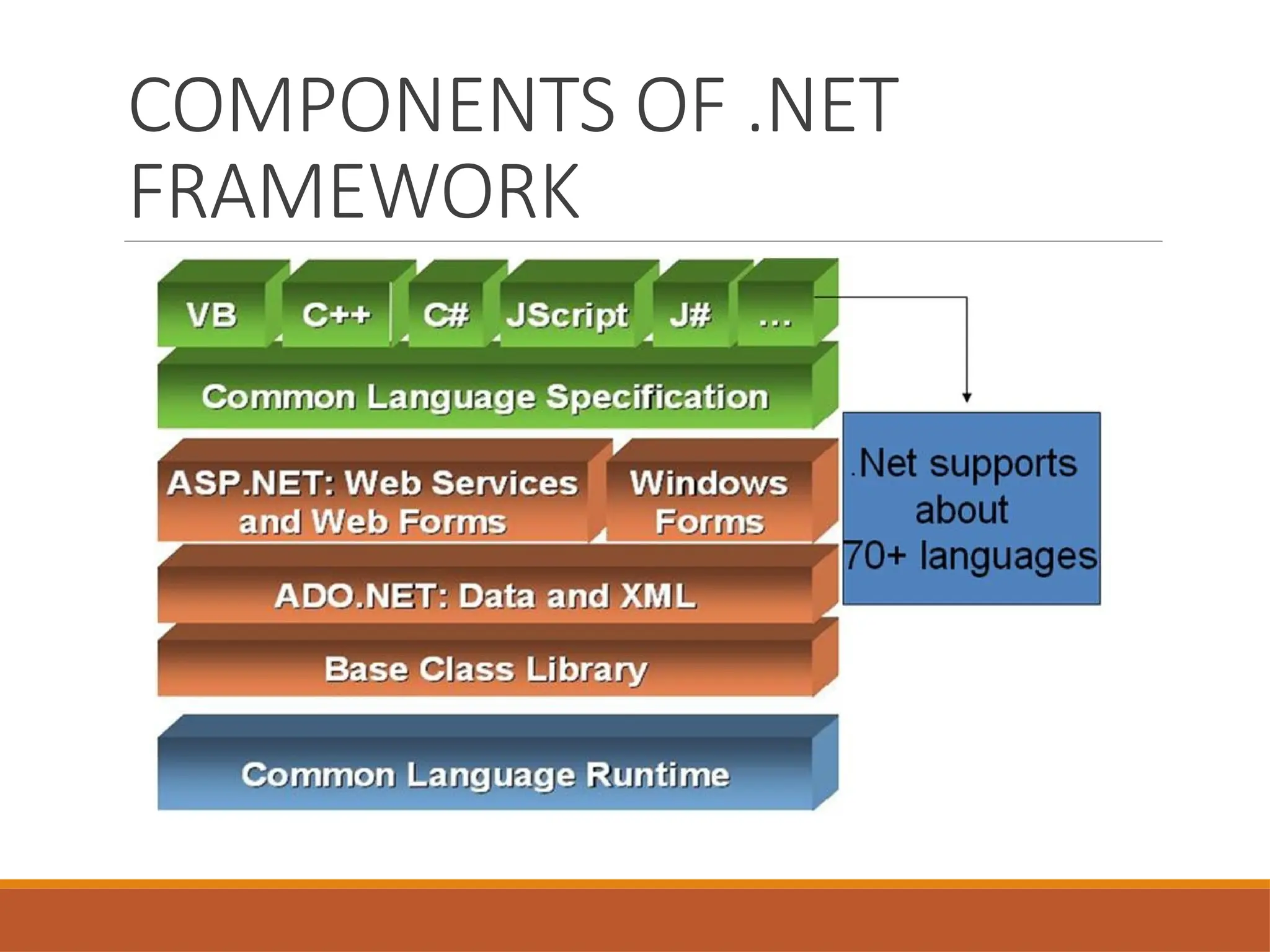 COMPONENTS OF .NET FRAMEWORK

VB C++ C# JScript J# ...

Common Language Specification

ASP.NET: Web Services and Web Forms

Windows Forms

ADO.NET: Data and XML

Base Class Library

Common Language Runtime

.Net supports about 70+ languages